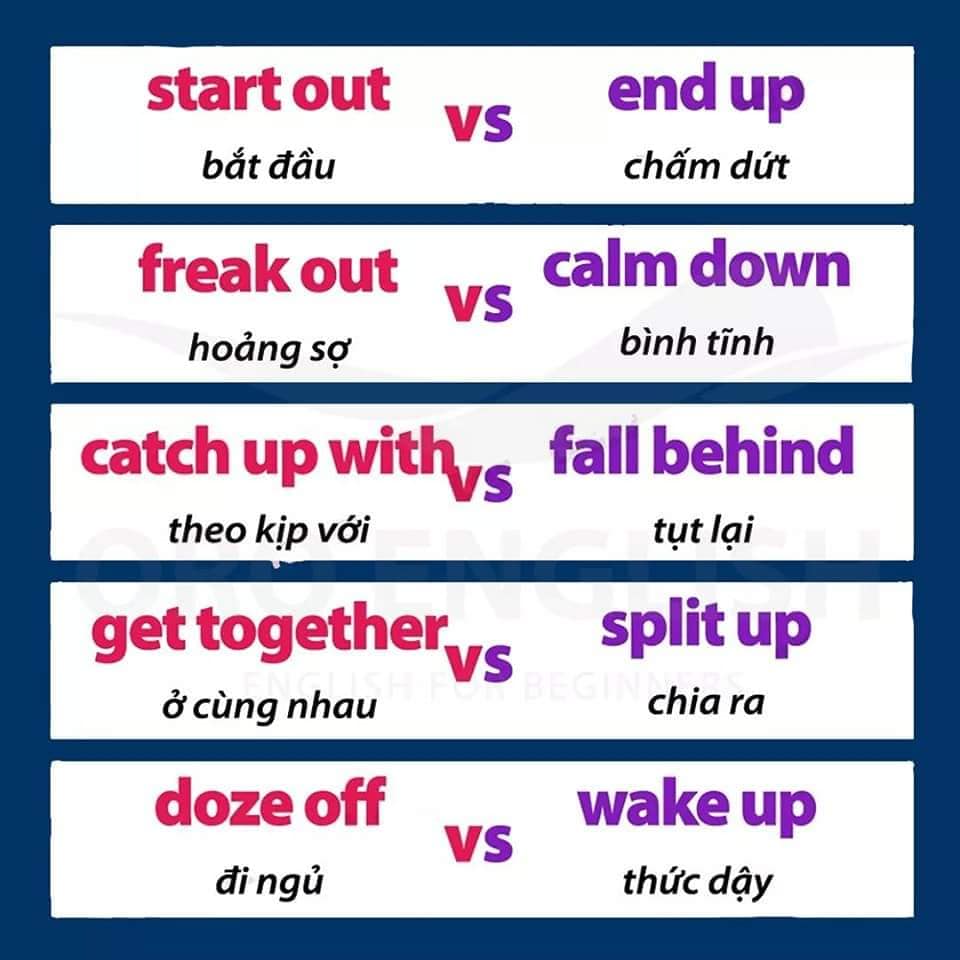 start out
bắt đầu
vs
end up
chấm dứt

freak out
hoảng sợ
vs
calm down
bình tĩnh

catch up with
theo kịp với
vs
fall behind
tụt lại

get together
ở cùng nhau
vs
split up
chia ra

doze off
đi ngủ
vs
wake up
thức dậy

ORO ENGLISH
ENGLISH FOR BEGINNERS